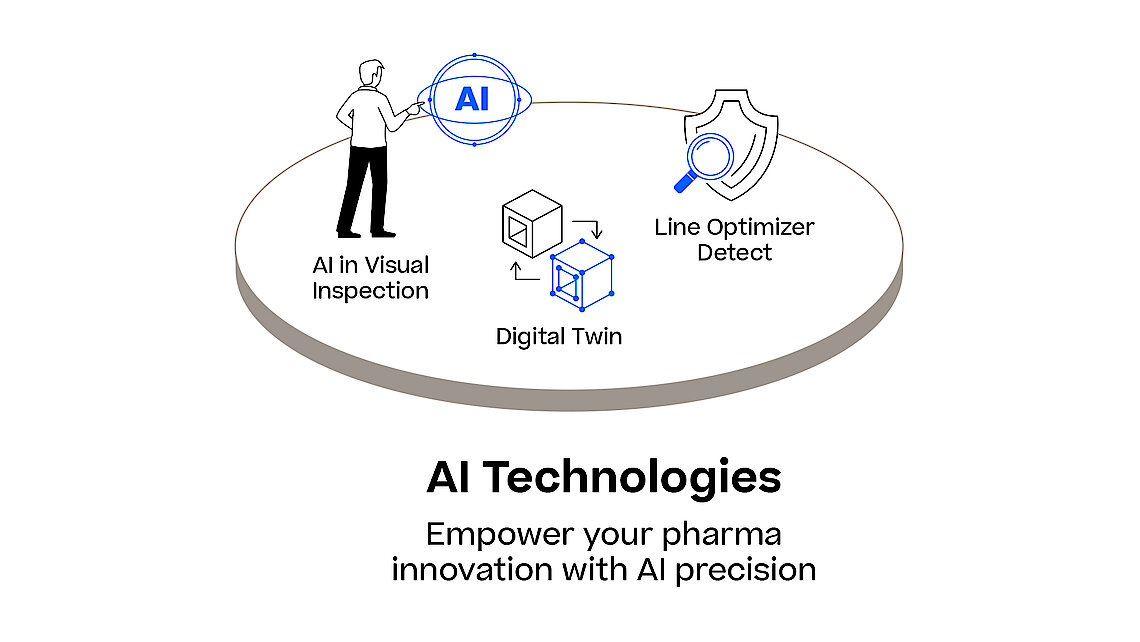 AI

AI in Visual Inspection

Digital Twin

Line Optimizer Detect

AI Technologies

Empower your pharma innovation with AI precision